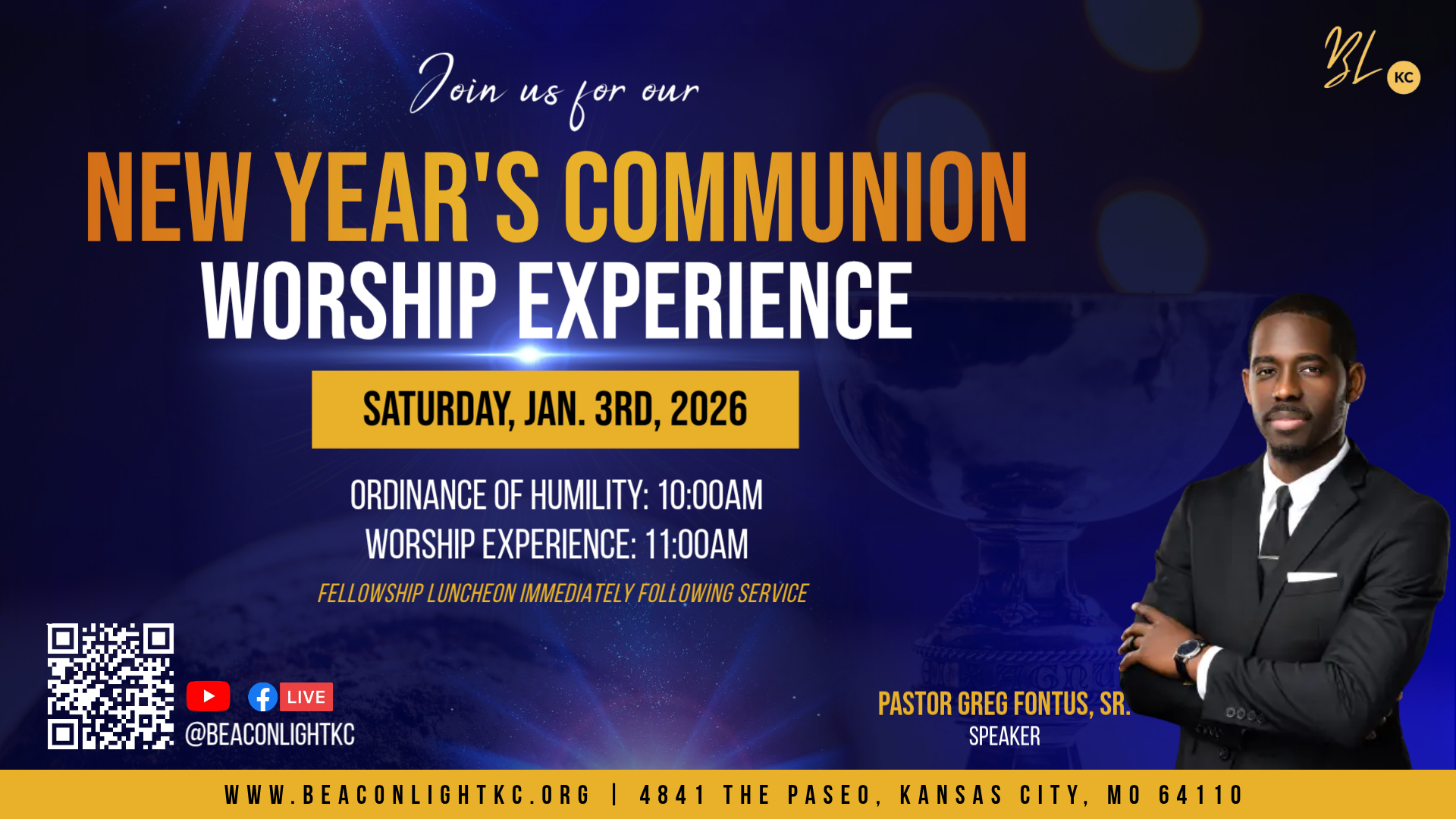 BL KC

Join us for our

NEW YEAR'S COMMUNION
WORSHIP EXPERIENCE

SATURDAY, JAN. 3RD, 2026

ORDINANCE OF HUMILITY: 10:00AM
WORSHIP EXPERIENCE: 11:00AM

FELLOWSHIP LUNCHEON IMMEDIATELY FOLLOWING SERVICE

LIVE
@BEACONLIGHTKC

PASTOR GREG FONTUS, SR.
SPEAKER

WWW.BEACONLIGHTKC.ORG | 4841 THE PASEO, KANSAS CITY, MO 64110